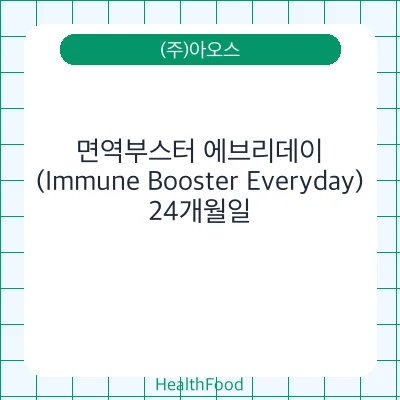 (주)아오스

면역부스터 에브리데이 (Immune Booster Everyday) 24개월일

HealthFood